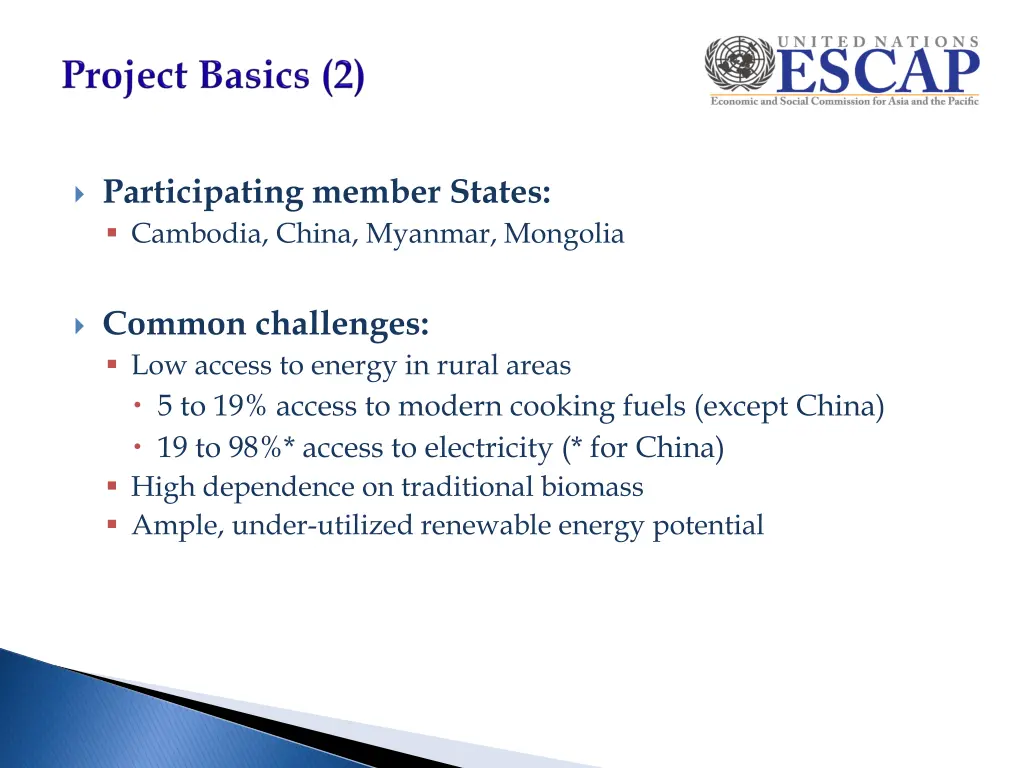 Project Basics (2)

UNITED NATIONS
ESCAP
Economic and Social Commission for Asia and the Pacific

Participating member States:
Cambodia, China, Myanmar, Mongolia

Common challenges:
Low access to energy in rural areas
5 to 19% access to modern cooking fuels (except China)
19 to 98%* access to electricity (* for China)
High dependence on traditional biomass
Ample, under-utilized renewable energy potential